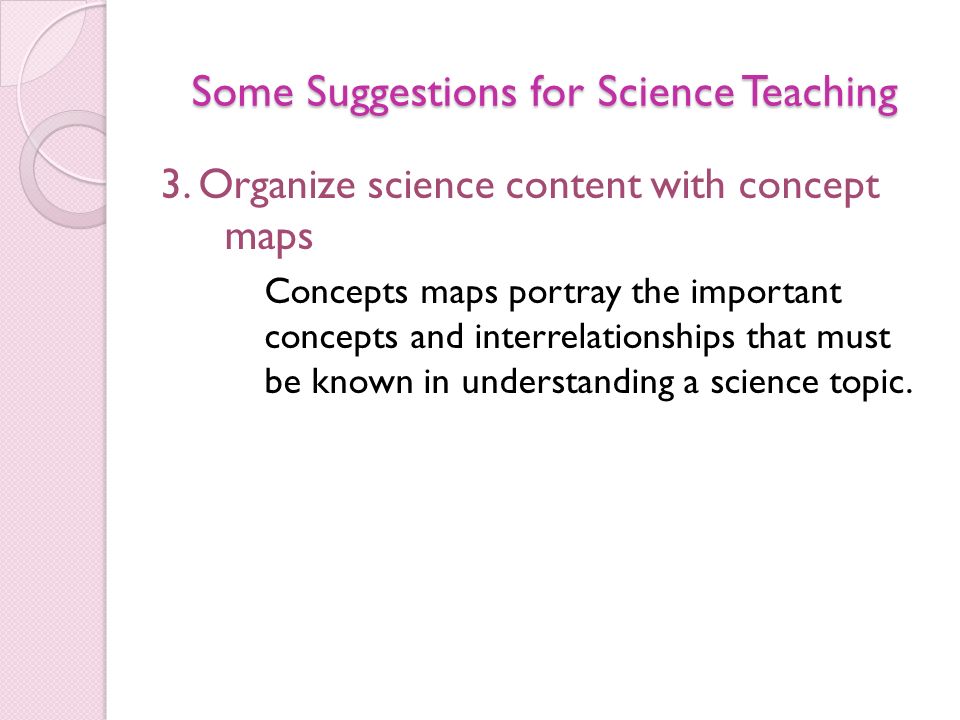 Some Suggestions for Science Teaching

3. Organize science content with concept maps

Concepts maps portray the important concepts and interrelationships that must be known in understanding a science topic.